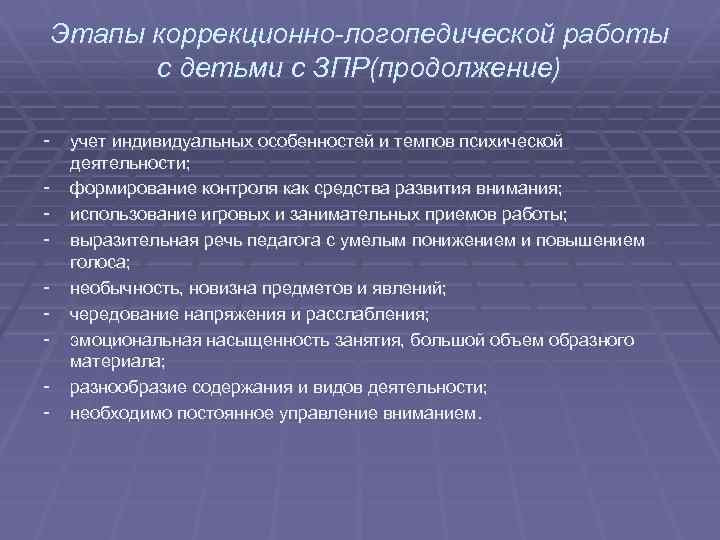 Этапы коррекционно-логопедической работы с детьми с ЗПР(продолжение)

- учет индивидуальных особенностей и темпов психической деятельности;
- формирование контроля как средства развития внимания;
- использование игровых и занимательных приемов работы;
- выразительная речь педагога с умелым понижением и повышением голоса;
- необычность, новизна предметов и явлений;
- чередование напряжения и расслабления;
- эмоциональная насыщенность занятия, большой объем образного материала;
- разнообразие содержания и видов деятельности;
- необходимо постоянное управление вниманием.